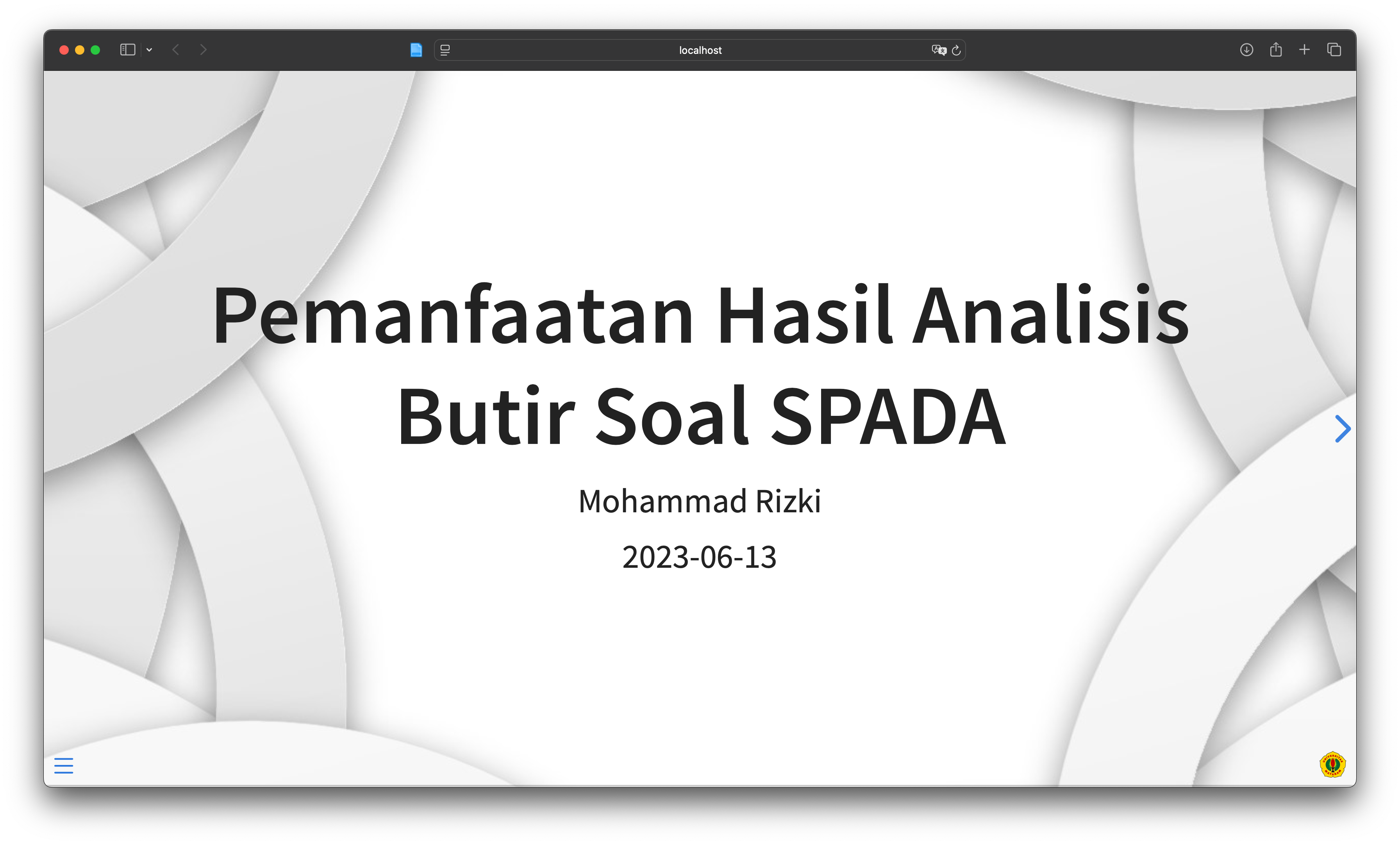 localhost

Pemanfaatan Hasil Analisis Butir Soal SPADA

Mohammad Rizki

2023-06-13